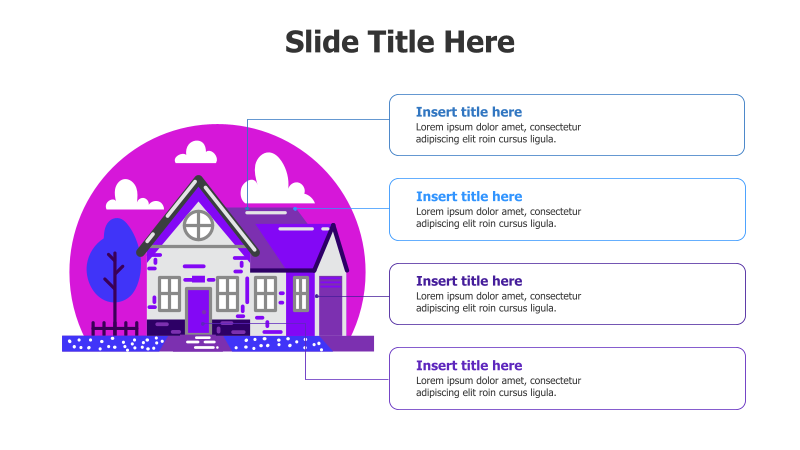 Slide Title Here

Insert title here
Lorem ipsum dolor amet, consectetur adipiscing elit roin cursus ligula.

Insert title here
Lorem ipsum dolor amet, consectetur adipiscing elit roin cursus ligula.

Insert title here
Lorem ipsum dolor amet, consectetur adipiscing elit roin cursus ligula.

Insert title here
Lorem ipsum dolor amet, consectetur adipiscing elit roin cursus ligula.